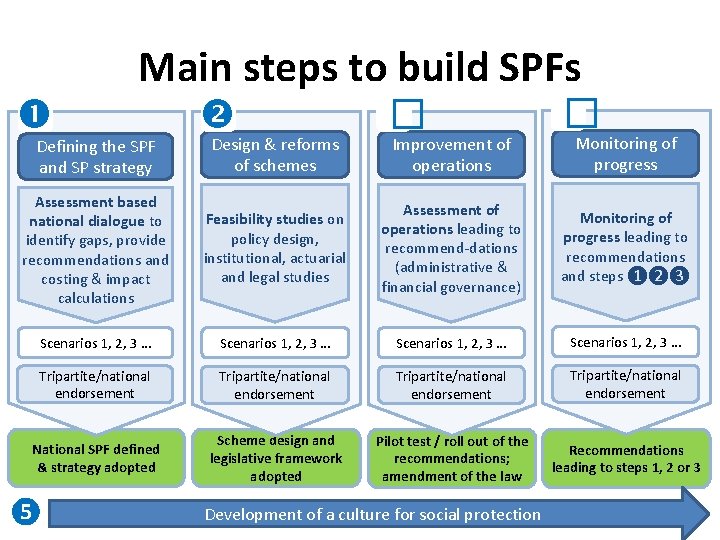 Main steps to build SPFs

1
Defining the SPF and SP strategy
Assessment based national dialogue to identify gaps, provide recommendations and costing & impact calculations
Scenarios 1, 2, 3 ...
Tripartite/national endorsement
National SPF defined & strategy adopted

2
Design & reforms of schemes
Feasibility studies on policy design, institutional, actuarial and legal studies
Scenarios 1, 2, 3 ...
Tripartite/national endorsement
Scheme design and legislative framework adopted

Improvement of operations
Assessment of operations leading to recommend-dations (administrative & financial governance)
Scenarios 1, 2, 3 ...
Tripartite/national endorsement
Pilot test / roll out of the recommendations; amendment of the law

Monitoring of progress
Monitoring of progress leading to recommendations and steps 1 2 3
Scenarios 1, 2, 3 ...
Tripartite/national endorsement
Recommendations leading to steps 1, 2 or 3

5
Development of a culture for social protection